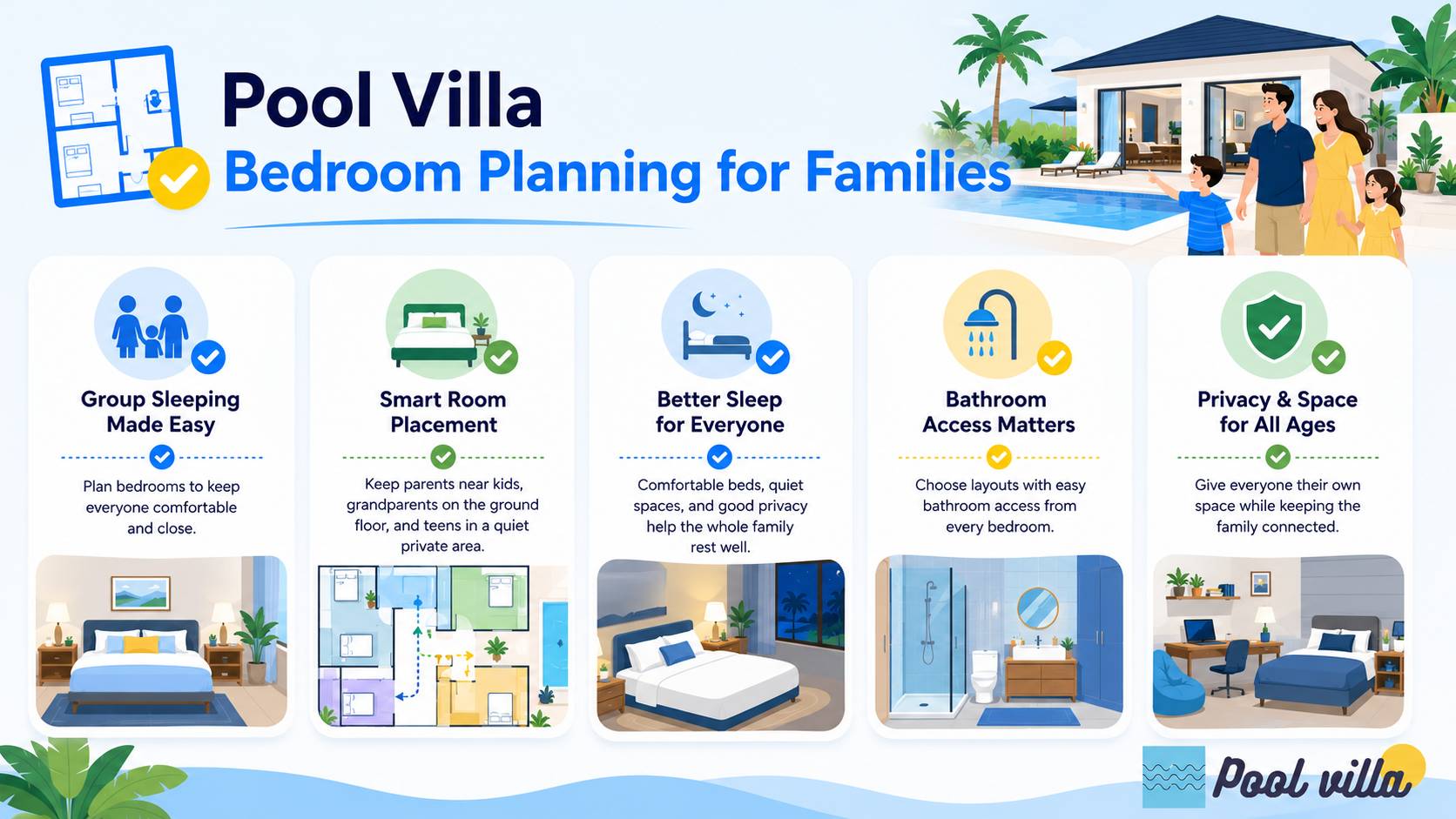 Pool Villa
Bedroom Planning for Families

Group Sleeping Made Easy

Plan bedrooms to keep everyone comfortable and close.

Smart Room Placement

Keep parents near kids, grandparents on the ground floor, and teens in a quiet private area.

Better Sleep for Everyone

Comfortable beds, quiet spaces, and good privacy help the whole family rest well.

Bathroom Access Matters

Choose layouts with easy bathroom access from every bedroom.

Privacy & Space for All Ages

Give everyone their own space while keeping the family connected.

Pool villa